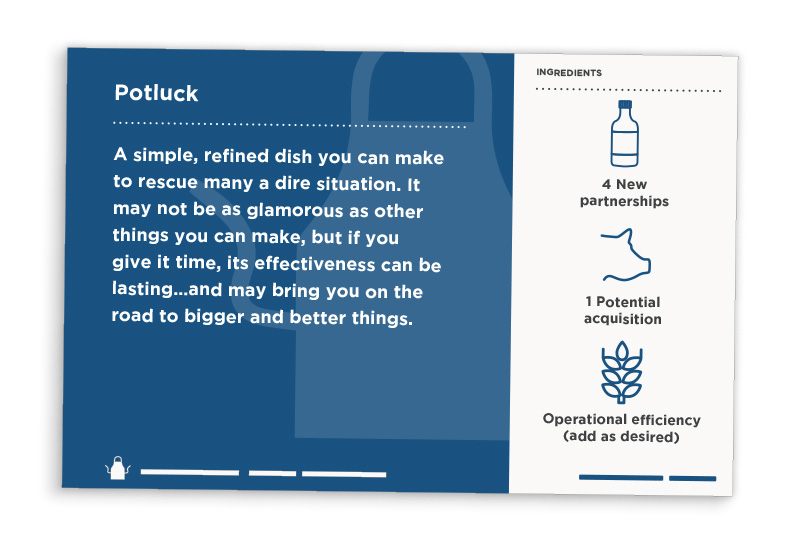 Potluck

A simple, refined dish you can make to rescue many a dire situation. It may not be as glamorous as other things you can make, but if you give it time, its effectiveness can be lasting...and may bring you on the road to bigger and better things.

INGREDIENTS

4 New partnerships

1 Potential acquisition

Operational efficiency (add as desired)